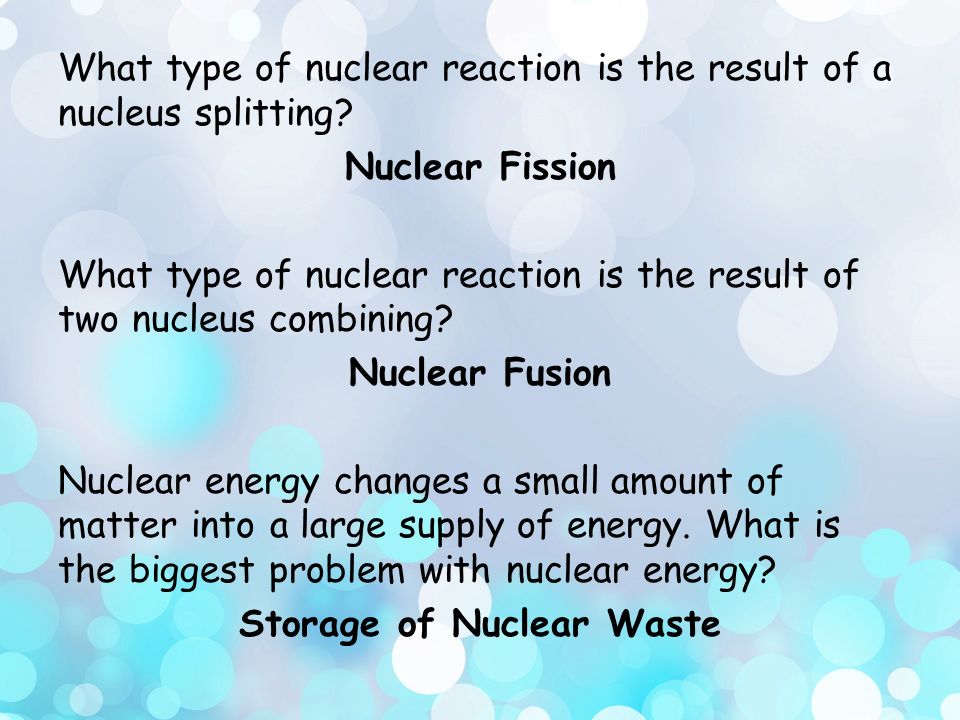 What type of nuclear reaction is the result of a nucleus splitting?

Nuclear Fission

What type of nuclear reaction is the result of two nucleus combining?

Nuclear Fusion

Nuclear energy changes a small amount of matter into a large supply of energy. What is the biggest problem with nuclear energy?

Storage of Nuclear Waste